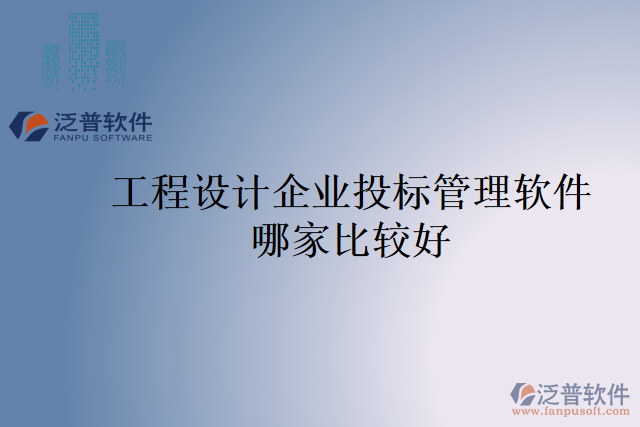 泛普软件
FANPU SOFTWARE

工程设计企业投标管理软件哪家比较好

泛普软件
www.fanpusoft.com